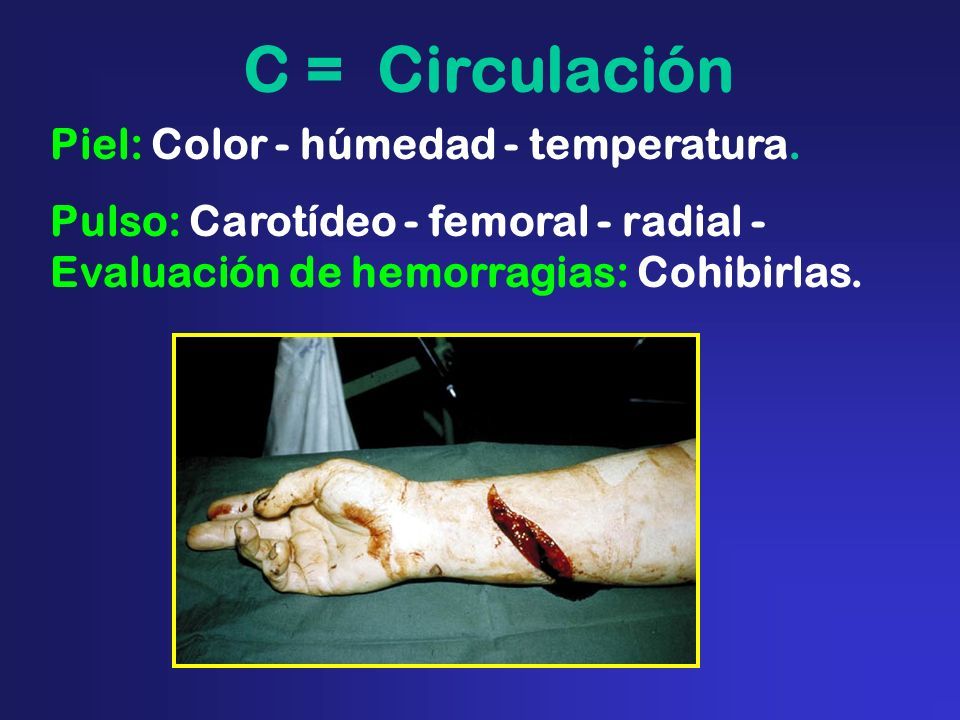 C = Circulación

Piel: Color - húmedad - temperatura.

Pulso: Carotídeo - femoral - radial - Evaluación de hemorragias: Cohibirlas.